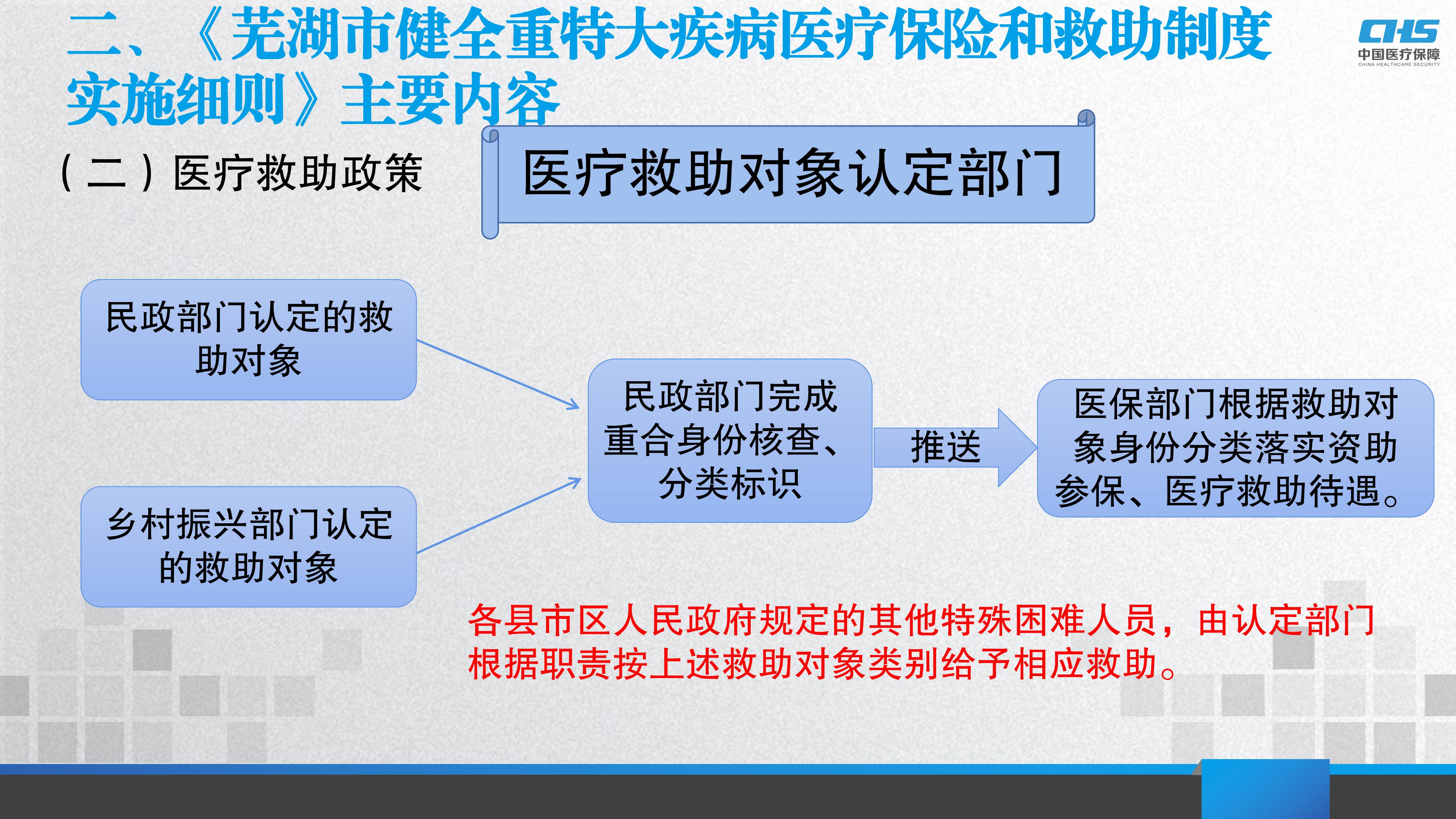 二、《芜湖市健全重特大疾病医疗保险和救助制度实施细则》主要内容

CHS
中国医疗保障
CHINA HEALTHCARE SECURITY

（二）医疗救助政策

医疗救助对象认定部门

民政部门认定的救助对象

乡村振兴部门认定的救助对象

民政部门完成重合身份核查、分类标识

推送

医保部门根据救助对象身份分类落实资助参保、医疗救助待遇。

各县市区人民政府规定的其他特殊困难人员，由认定部门根据职责按上述救助对象类别给予相应救助。